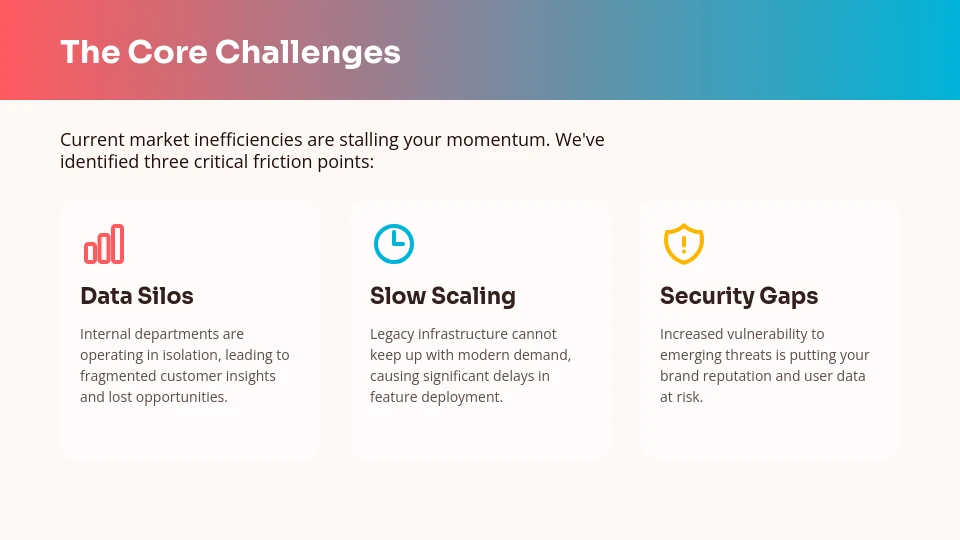 The Core Challenges

Current market inefficiencies are stalling your momentum. We've identified three critical friction points:

Data Silos

Internal departments are operating in isolation, leading to fragmented customer insights and lost opportunities.

Slow Scaling

Legacy infrastructure cannot keep up with modern demand, causing significant delays in feature deployment.

Security Gaps

Increased vulnerability to emerging threats is putting your brand reputation and user data at risk.